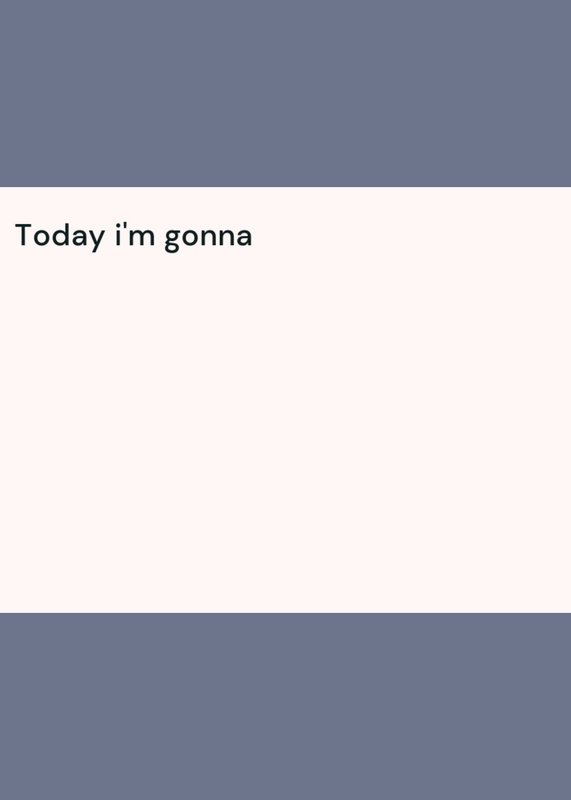 Today i'm gonna